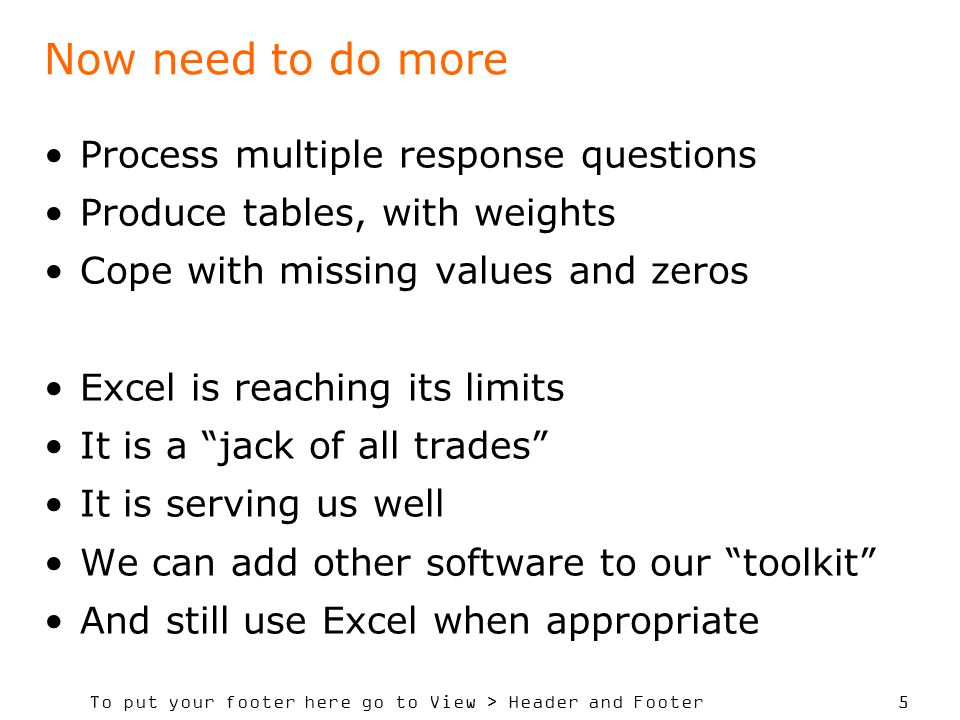 Now need to do more

• Process multiple response questions
• Produce tables, with weights
• Cope with missing values and zeros

• Excel is reaching its limits
• It is a “jack of all trades”
• It is serving us well
• We can add other software to our “toolkit”
• And still use Excel when appropriate

To put your footer here go to View > Header and Footer

5